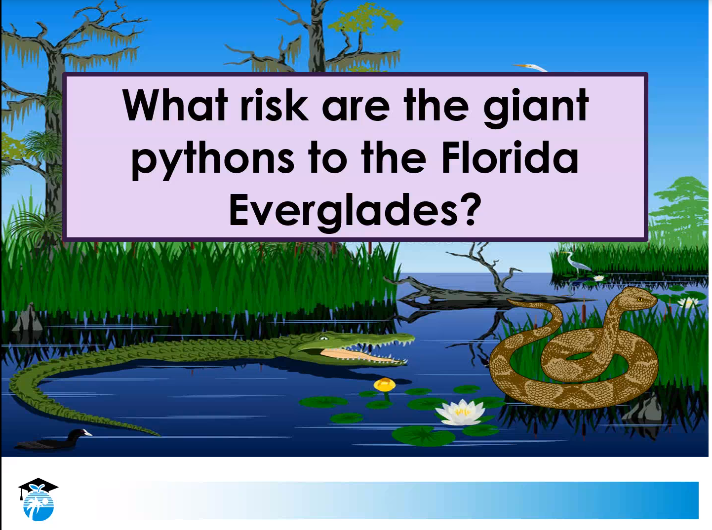 What risk are the giant pythons to the Florida Everglades?